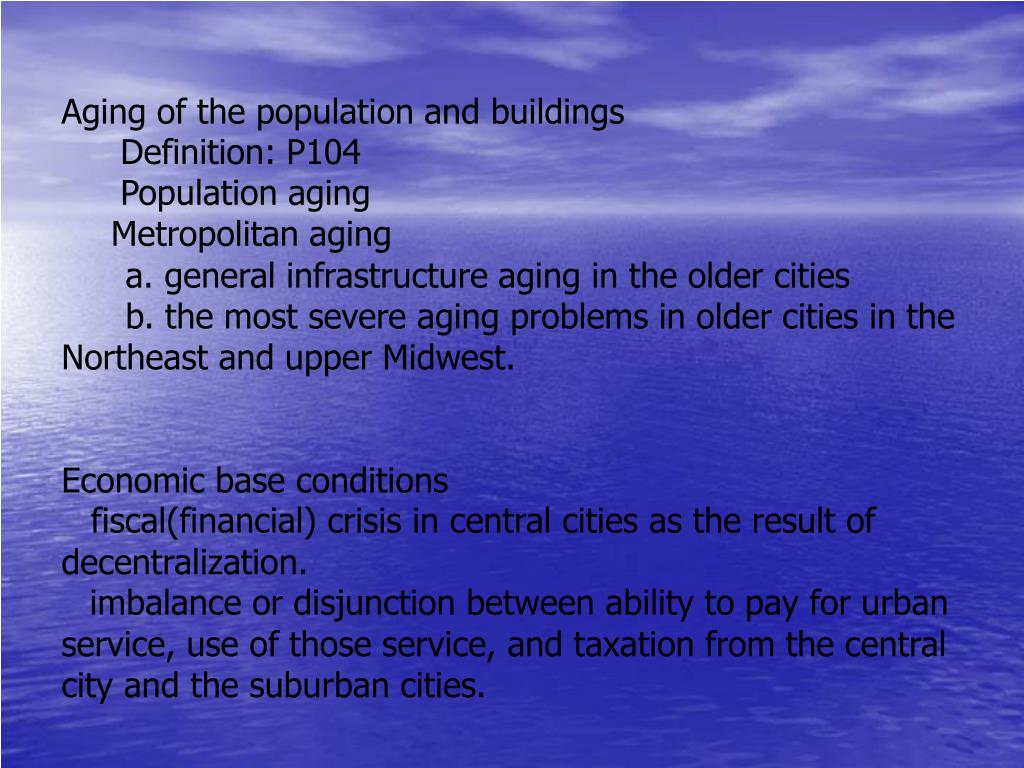 Aging of the population and buildings
Definition: P104
Population aging
Metropolitan aging
a. general infrastructure aging in the older cities
b. the most severe aging problems in older cities in the Northeast and upper Midwest.

Economic base conditions
fiscal(financial) crisis in central cities as the result of decentralization.
imbalance or disjunction between ability to pay for urban service, use of those service, and taxation from the central city and the suburban cities.